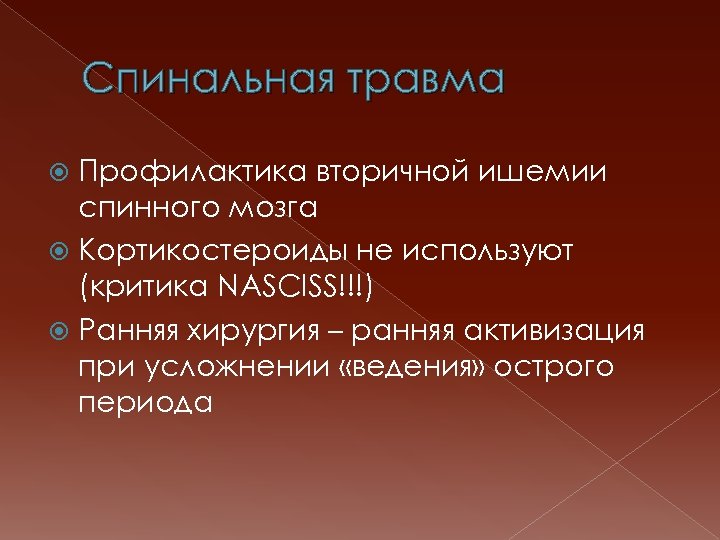 Спинальная травма

Профилактика вторичной ишемии спинного мозга

Кортикостероиды не используют (критика NASCISS!!!)

Ранняя хирургия – ранняя активизация при усложнении «ведения» острого периода